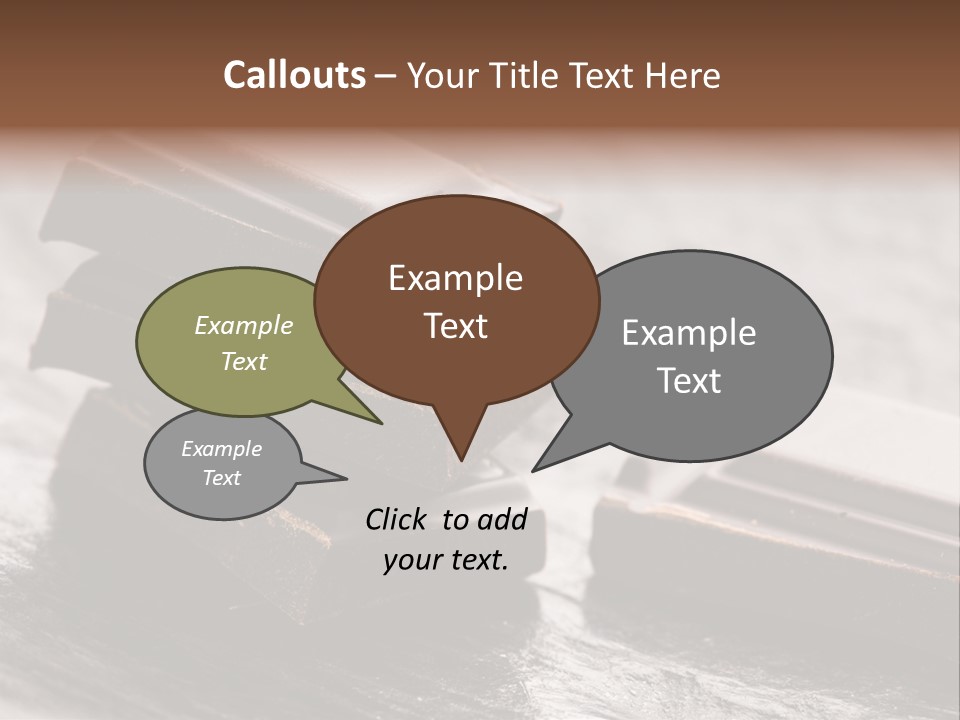 Callouts – Your Title Text Here

Example Text

Example Text

Example Text

Example Text

Click to add your text.